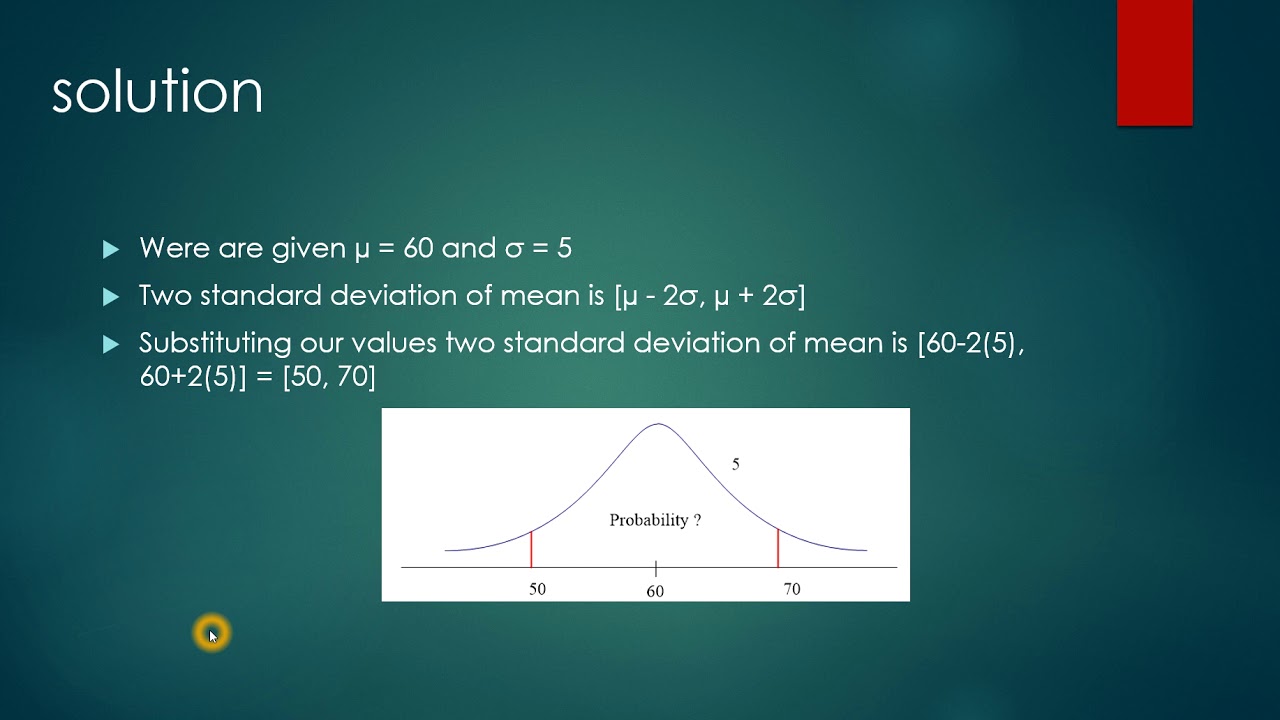 solution

Were are given $\mu = 60$ and $\sigma = 5$

Two standard deviation of mean is $[\mu - 2\sigma, \mu + 2\sigma]$

Substituting our values two standard deviation of mean is $[60-2(5), 60+2(5)] = [50, 70]$

5

Probability ?

50

60

70